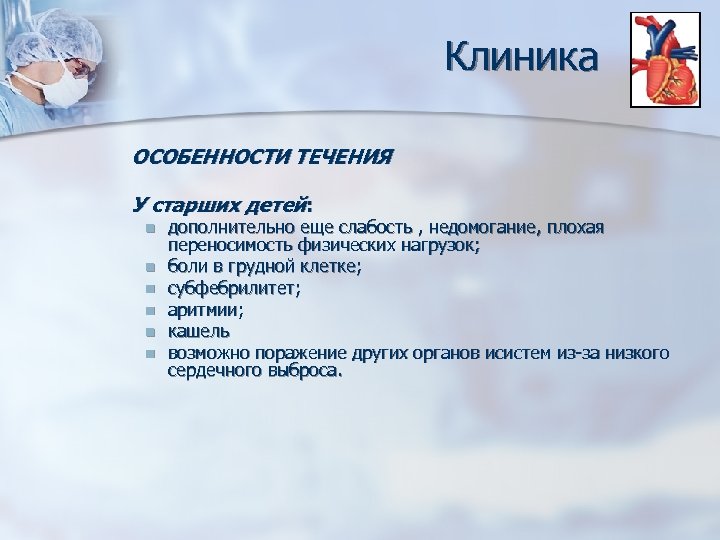 Клиника

ОСОБЕННОСТИ ТЕЧЕНИЯ

У старших детей:

- дополнительно еще слабость , недомогание, плохая переносимость физических нагрузок;
- боли в грудной клетке;
- субфебрилитет;
- аритмии;
- кашель
- возможно поражение других органов исистем из-за низкого сердечного выброса.